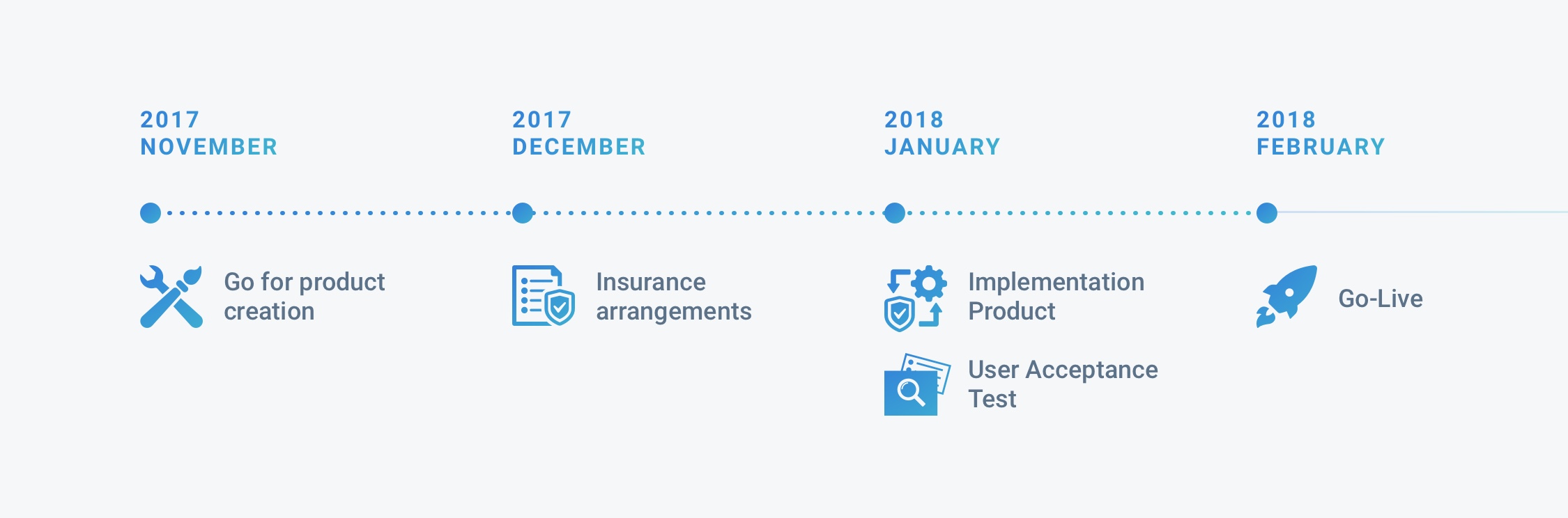 2017
NOVEMBER

Go for product creation

2017
DECEMBER

Insurance arrangements

2018
JANUARY

Implementation Product

User Acceptance Test

2018
FEBRUARY

Go-Live